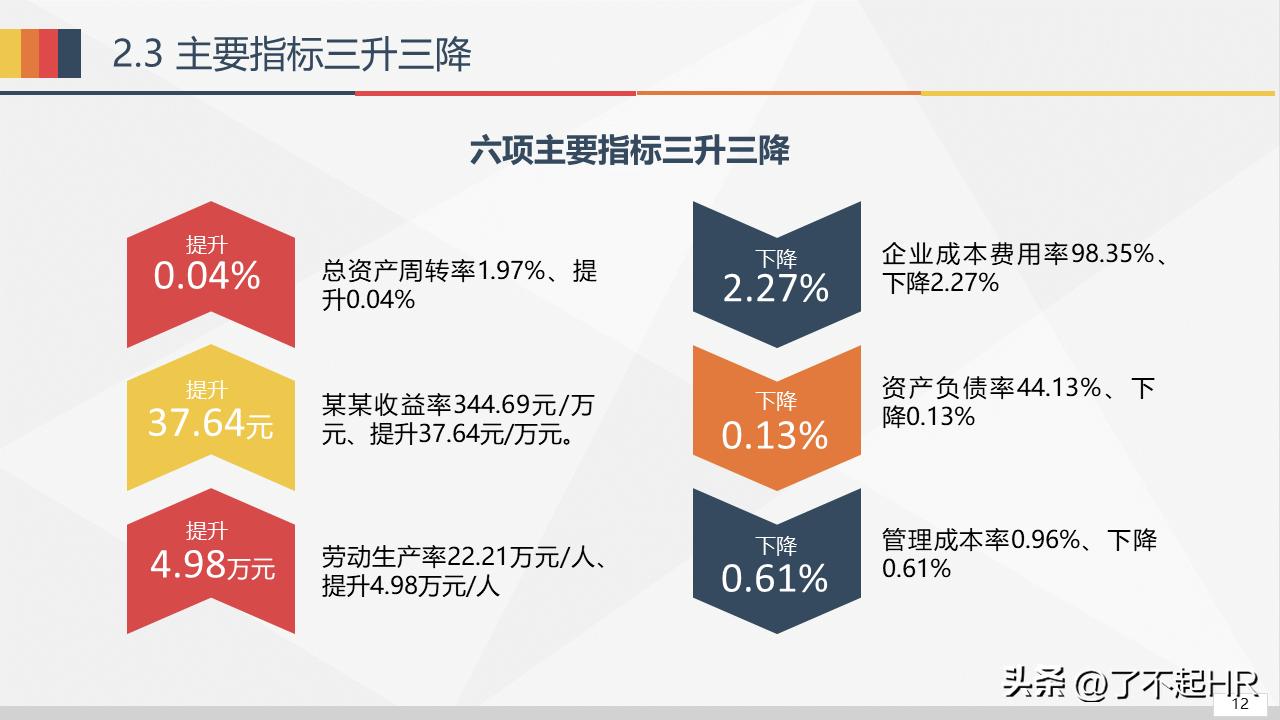 2.3 主要指标三升三降

六项主要指标三升三降

提升
0.04%

总资产周转率1.97%、提升0.04%

提升
37.64元

某某收益率344.69元/万元、提升37.64元/万元。

提升
4.98万元

劳动生产率22.21万元/人、提升4.98万元/人

下降
2.27%

企业成本费用率98.35%、下降2.27%

下降
0.13%

资产负债率44.13%、下降0.13%

下降
0.61%

管理成本率0.96%、下降0.61%

头条 @了不起HR

12